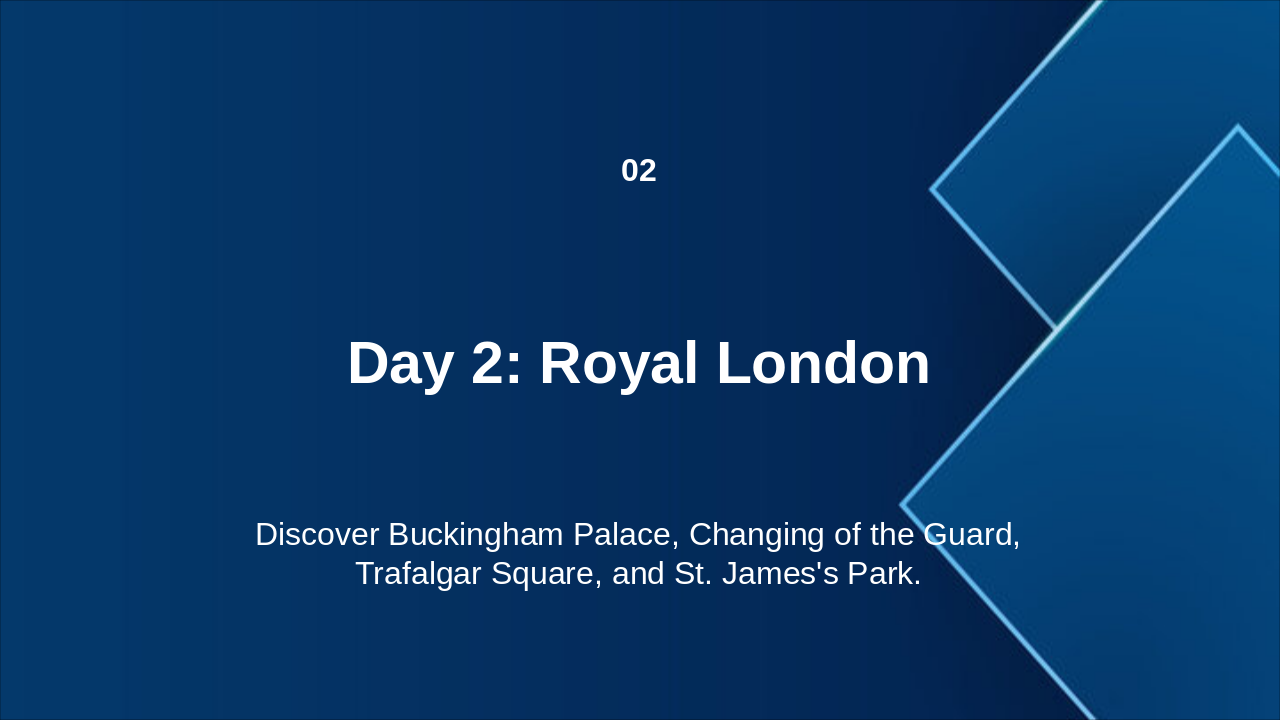 02

Day 2: Royal London

Discover Buckingham Palace, Changing of the Guard, Trafalgar Square, and St. James's Park.